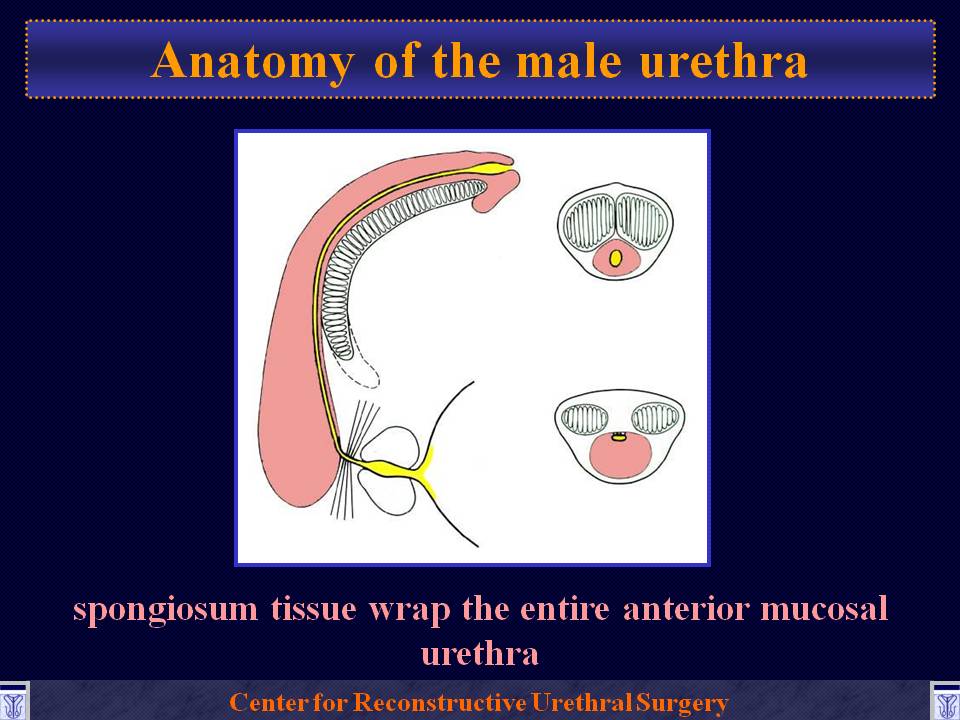 Anatomy of the male urethra

spongiosum tissue wrap the entire anterior mucosal urethra

Center for Reconstructive Urethral Surgery